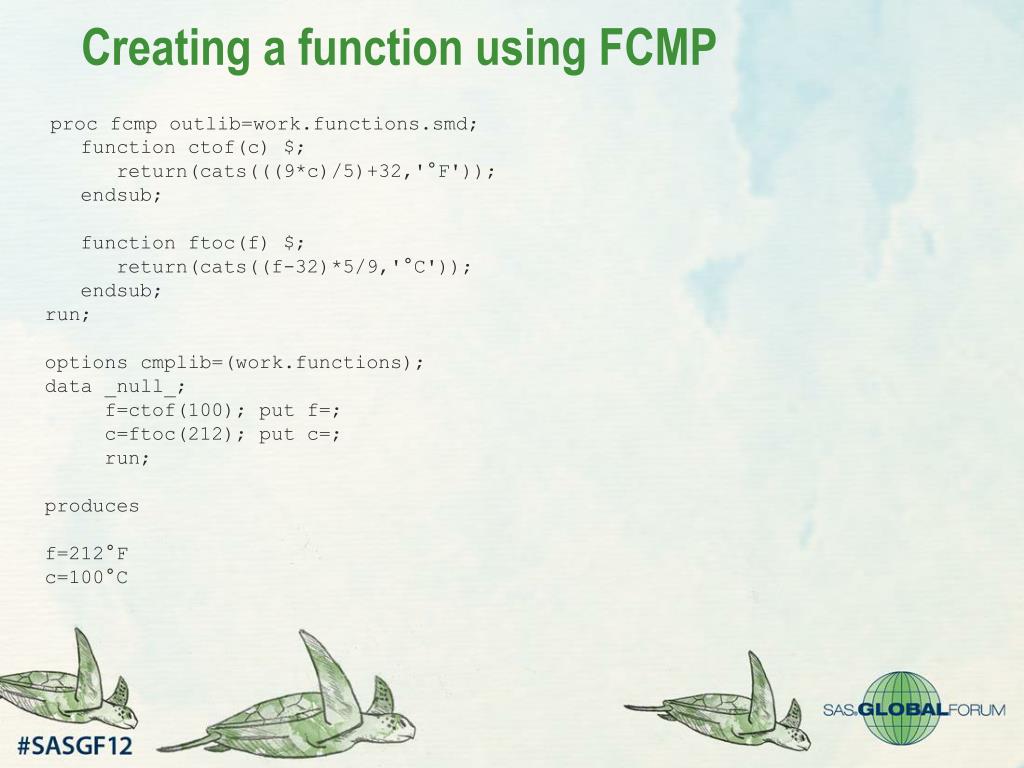 Creating a function using FCMP

proc fcmp outlib=work.functions.smd;
function ctof(c) $;
return(cats(((9*c)/5)+32,'°F'));
endsub;

function ftoc(f) $;
return(cats((f-32)*5/9,'°C'));
endsub;
run;

options cmplib=(work.functions);
data _null_;
f=ctof(100); put f=;
c=ftoc(212); put c=;
run;

produces

f=212°F
c=100°C

#SASGF12

SAS GLOBAL FORUM